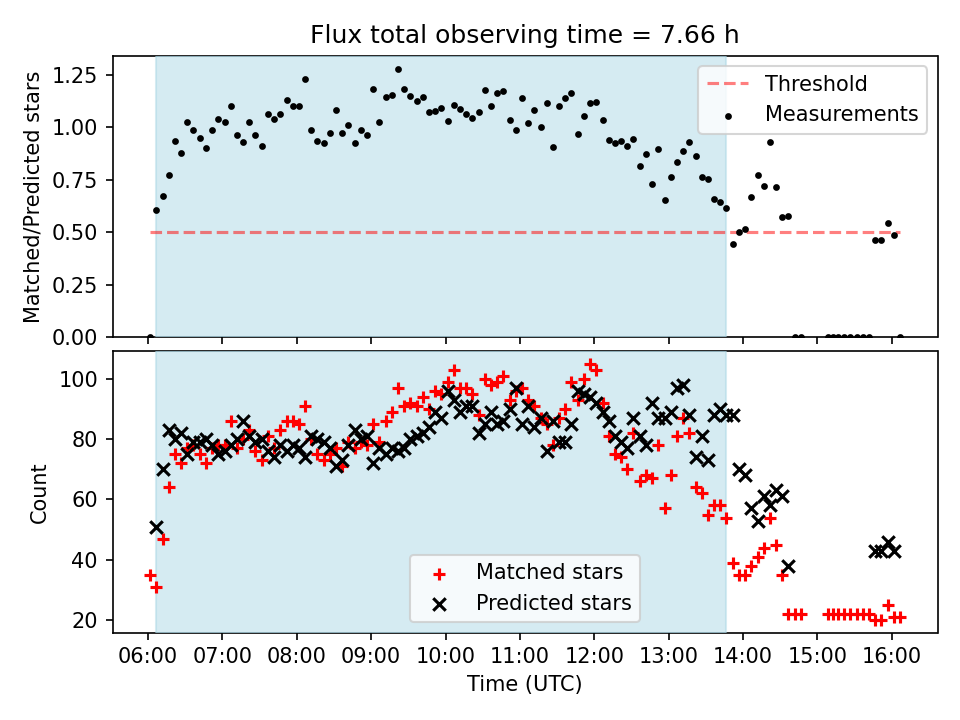 Flux total observing time = 7.66 h

Matched/Predicted stars

1.25
1.00
0.75
0.50
0.25
0.00

Threshold
Measurements

Count

100
80
60
40
20

Matched stars
Predicted stars

06:00 07:00 08:00 09:00 10:00 11:00 12:00 13:00 14:00 15:00 16:00

Time (UTC)